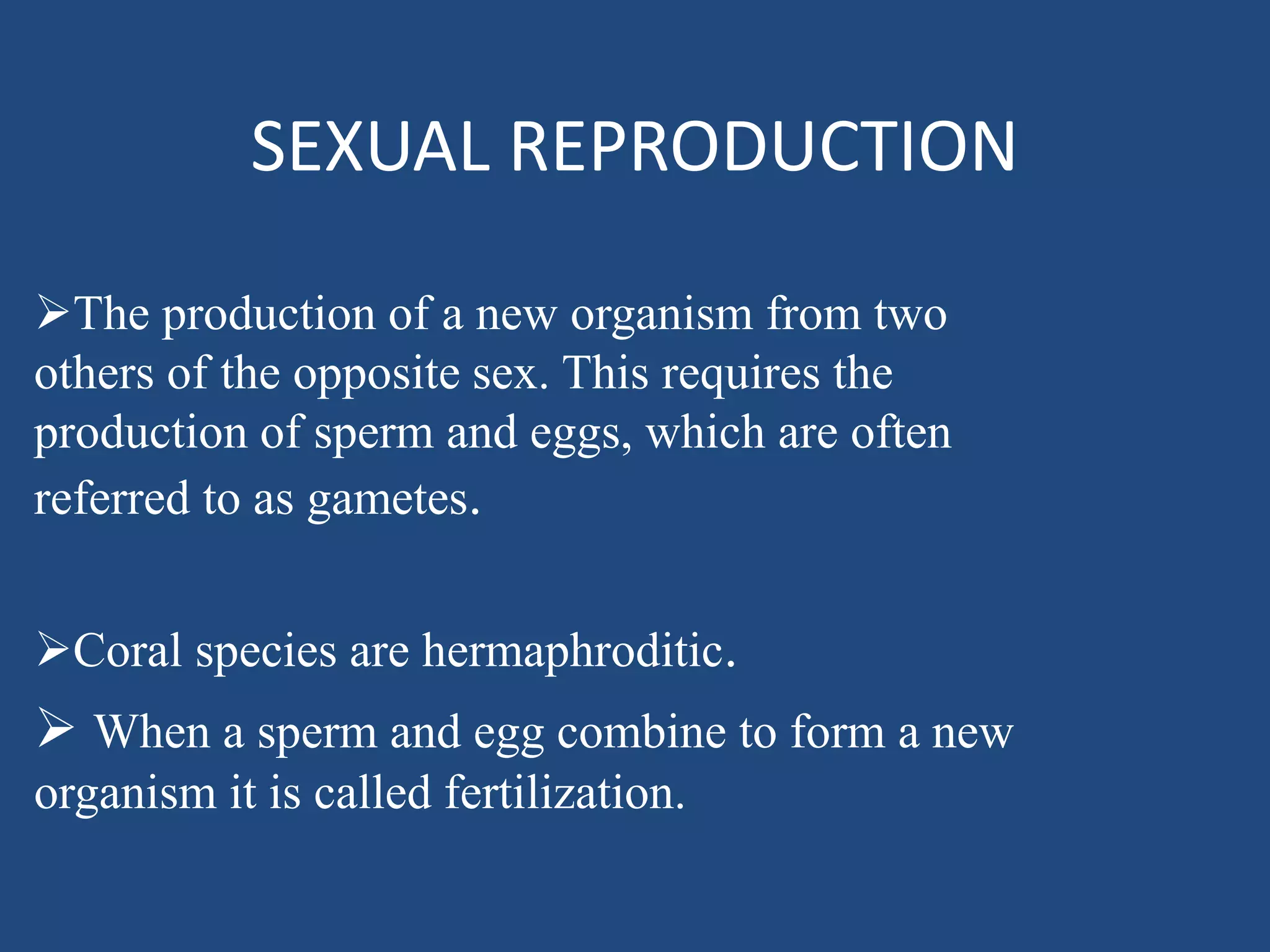 SEXUAL REPRODUCTION

➢The production of a new organism from two others of the opposite sex. This requires the production of sperm and eggs, which are often referred to as gametes.

➢Coral species are hermaphroditic.

➢ When a sperm and egg combine to form a new organism it is called fertilization.